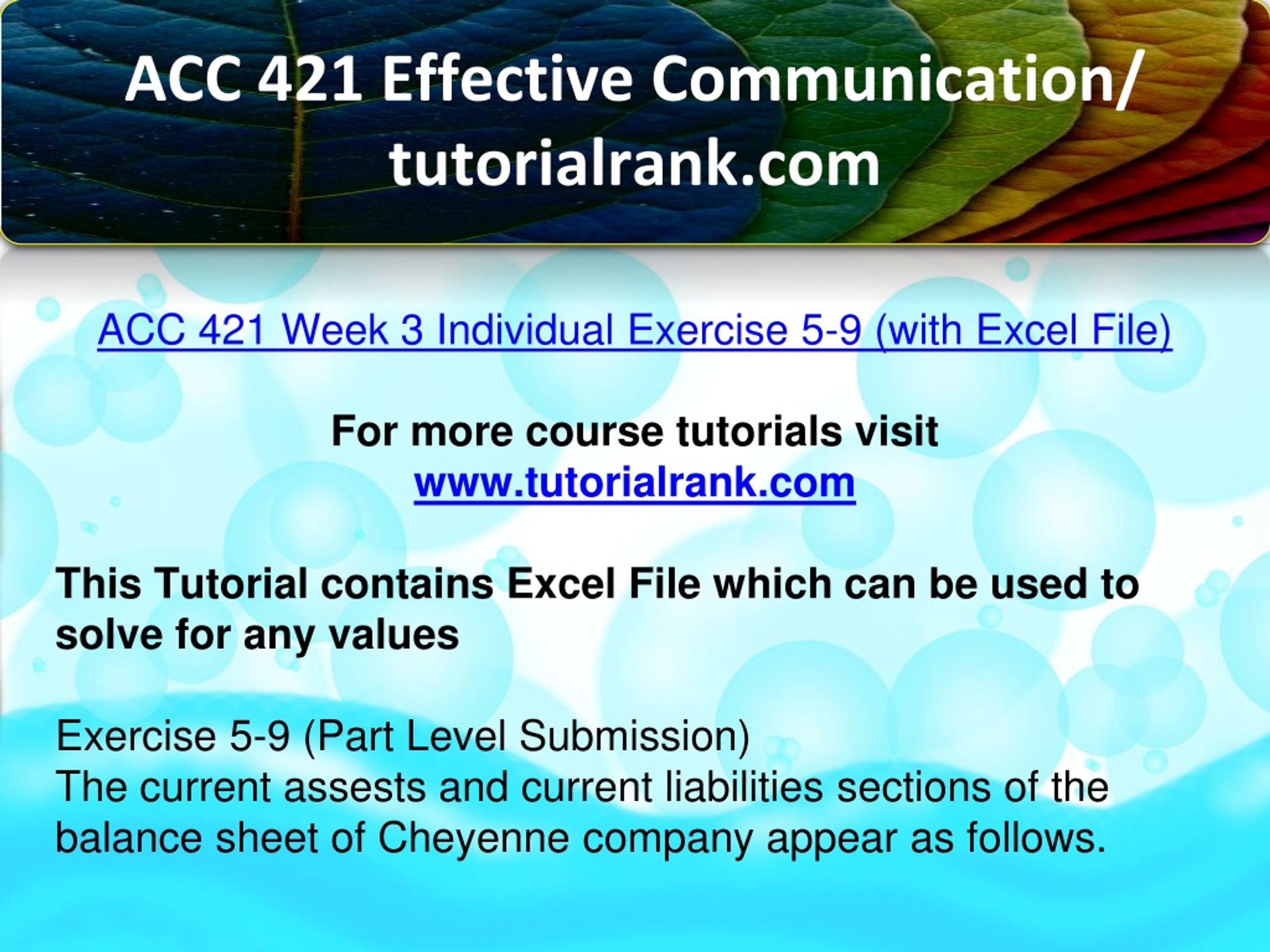 ACC 421 Effective Communication/ tutorialrank.com

ACC 421 Week 3 Individual Exercise 5-9 (with Excel File)

For more course tutorials visit
www.tutorialrank.com

This Tutorial contains Excel File which can be used to solve for any values

Exercise 5-9 (Part Level Submission)
The current assests and current liabilities sections of the balance sheet of Cheyenne company appear as follows.